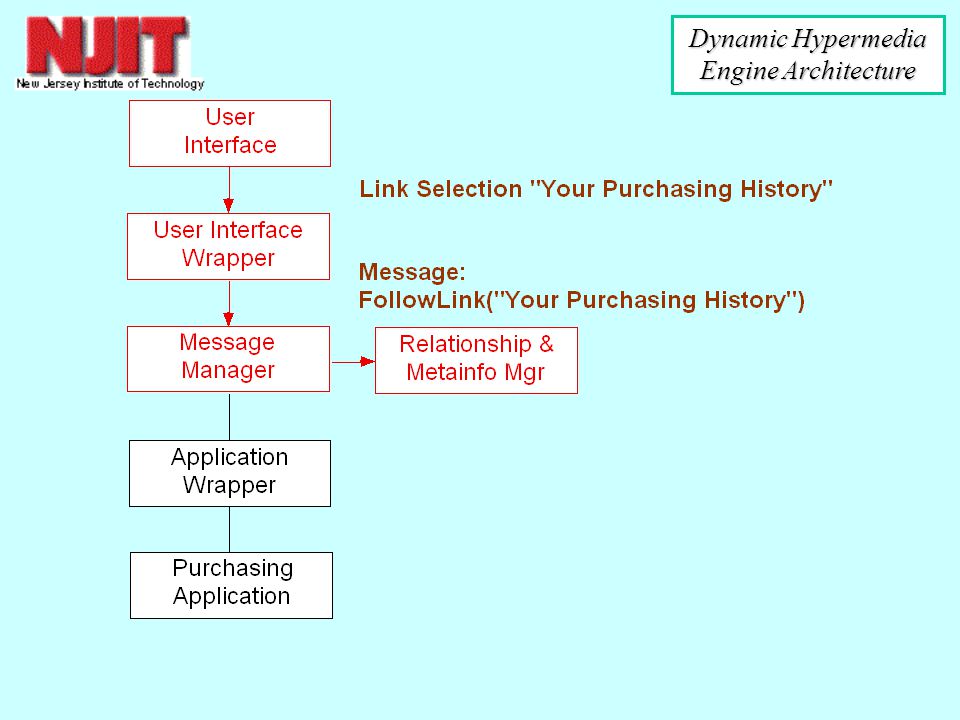 NJIT
New Jersey Institute of Technology

Dynamic Hypermedia Engine Architecture

User Interface

Link Selection "Your Purchasing History"

User Interface Wrapper

Message:
FollowLink("Your Purchasing History")

Message Manager

Relationship & Metainfo Mgr

Application Wrapper

Purchasing Application